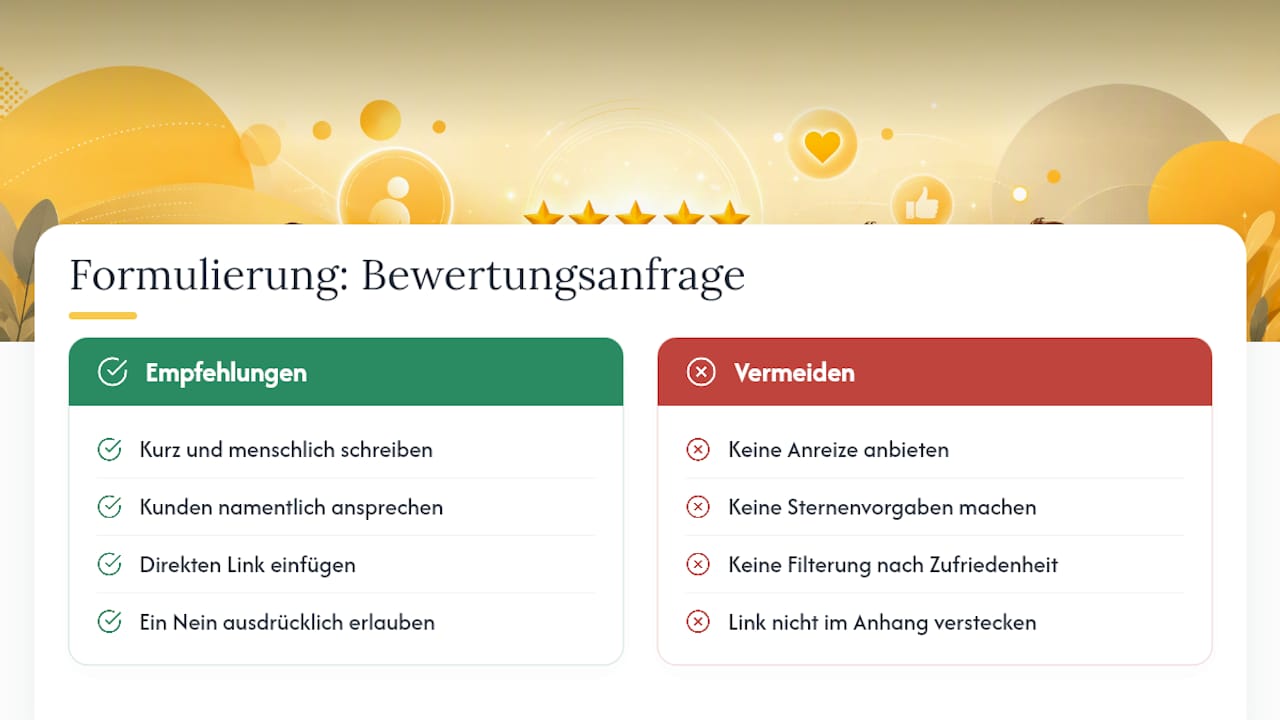 Formulierung: Bewertungsanfrage

Empfehlungen

Kurz und menschlich schreiben

Kunden namentlich ansprechen

Direkten Link einfügen

Ein Nein ausdrücklich erlauben

Vermeiden

Keine Anreize anbieten

Keine Sternenvorgaben machen

Keine Filterung nach Zufriedenheit

Link nicht im Anhang verstecken